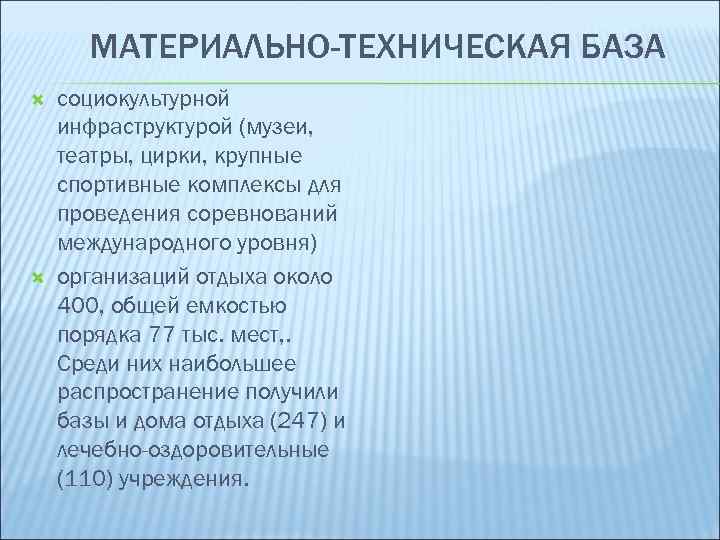 МАТЕРИАЛЬНО-ТЕХНИЧЕСКАЯ БАЗА

социокультурной инфраструктурой (музеи, театры, цирки, крупные спортивные комплексы для проведения соревнований международного уровня)

организаций отдыха около 400, общей емкостью порядка 77 тыс. мест,. Среди них наибольшее распространение получили базы и дома отдыха (247) и лечебно-оздоровительные (110) учреждения.